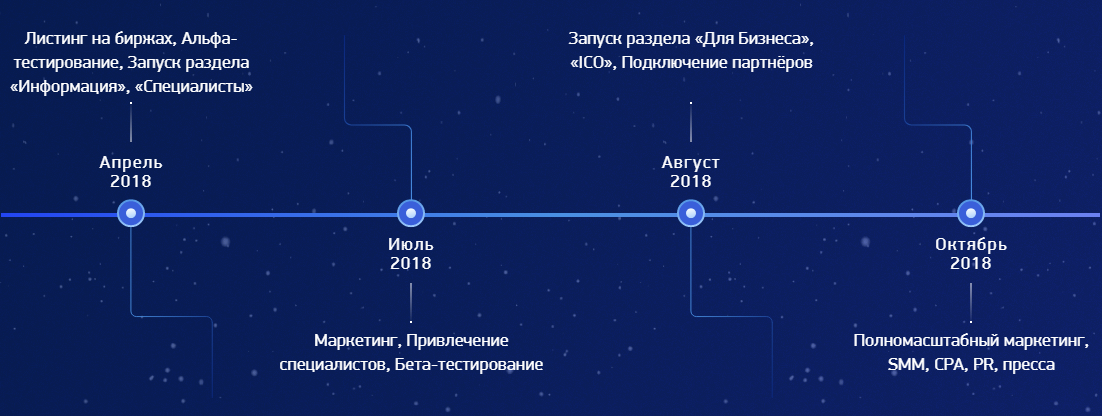 Листинг на биржах, Альфа-тестирование, Запуск раздела «Информация», «Специалисты»

Апрель 2018

Июль 2018

Маркетинг, Привлечение специалистов, Бета-тестирование

Запуск раздела «Для Бизнеса», «ICO», Подключение партнёров

Август 2018

Октябрь 2018

Полномасштабный маркетинг, SMM, CPA, PR, пресса